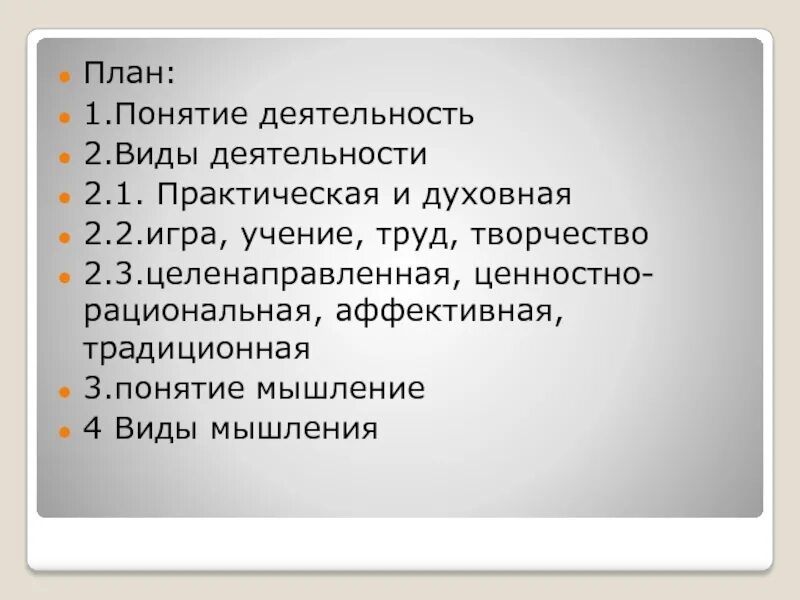 План:
1.Понятие деятельность
2.Виды деятельности
2.1. Практическая и духовная
2.2.игра, учение, труд, творчество
2.3.целенаправленная, ценностно-рациональная, аффективная, традиционная
3.понятие мышление
4 Виды мышления